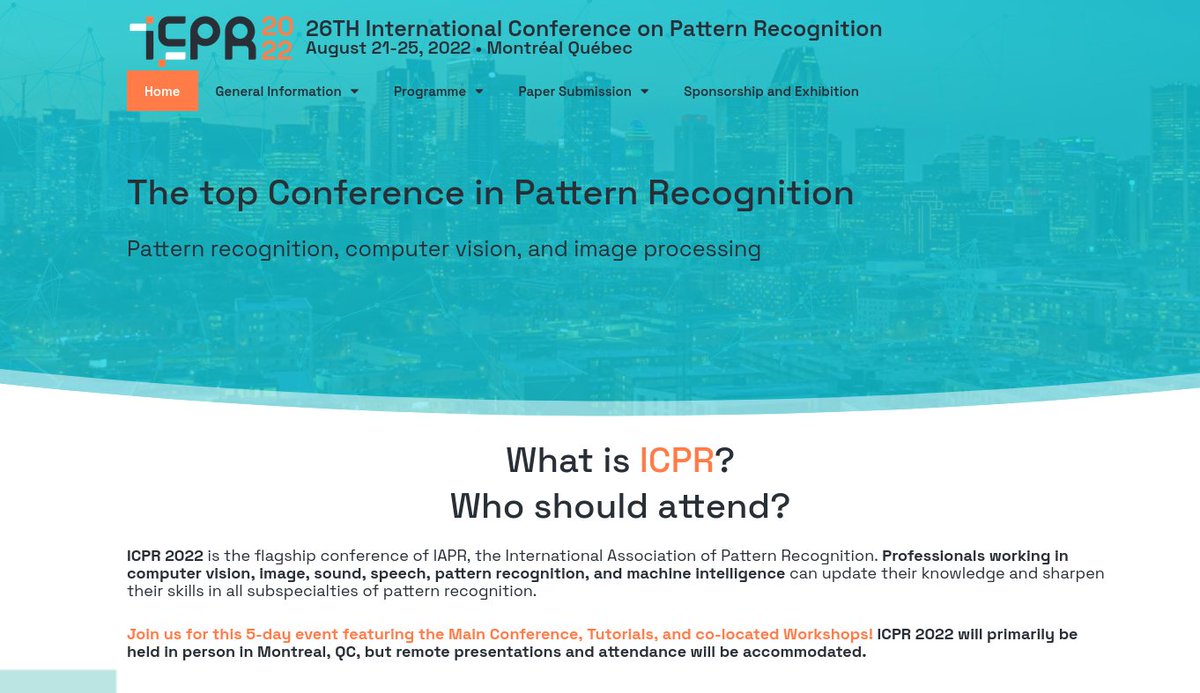 ICPR 2022 26TH International Conference on Pattern Recognition
August 21-25, 2022 • Montréal Québec

Home General Information Programme Paper Submission Sponsorship and Exhibition

The top Conference in Pattern Recognition

Pattern recognition, computer vision, and image processing

What is ICPR?
Who should attend?

ICPR 2022 is the flagship conference of IAPR, the International Association of Pattern Recognition. Professionals working in computer vision, image, sound, speech, pattern recognition, and machine intelligence can update their knowledge and sharpen their skills in all subspecialties of pattern recognition.

Join us for this 5-day event featuring the Main Conference, Tutorials, and co-located Workshops! ICPR 2022 will primarily be held in person in Montreal, QC, but remote presentations and attendance will be accommodated.